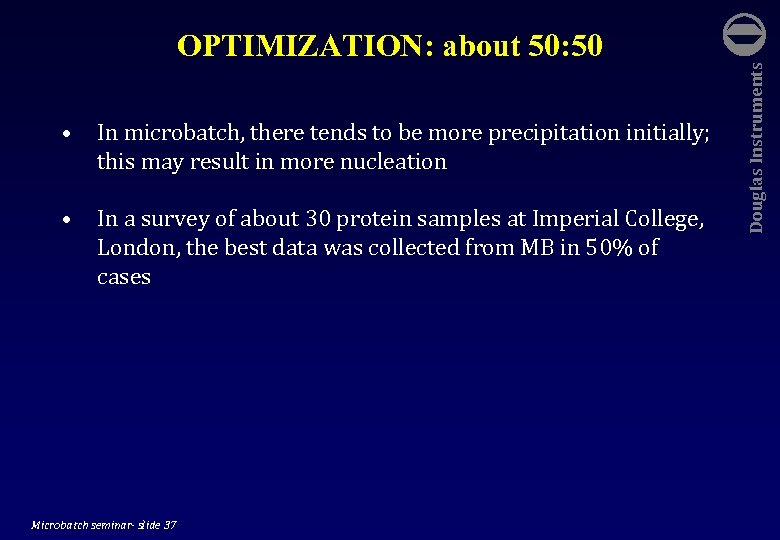 OPTIMIZATION: about 50:50

Douglas Instruments

• In microbatch, there tends to be more precipitation initially; this may result in more nucleation

• In a survey of about 30 protein samples at Imperial College, London, the best data was collected from MB in 50% of cases

Microbatch seminar- slide 37